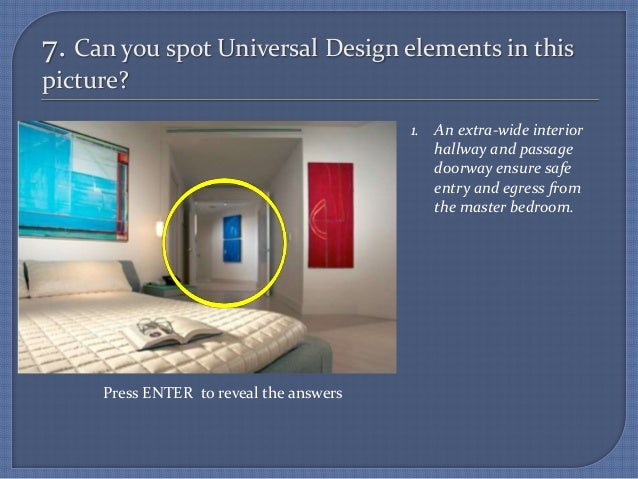 7. Can you spot Universal Design elements in this picture?

1. An extra-wide interior hallway and passage doorway ensure safe entry and egress from the master bedroom.

Press ENTER to reveal the answers